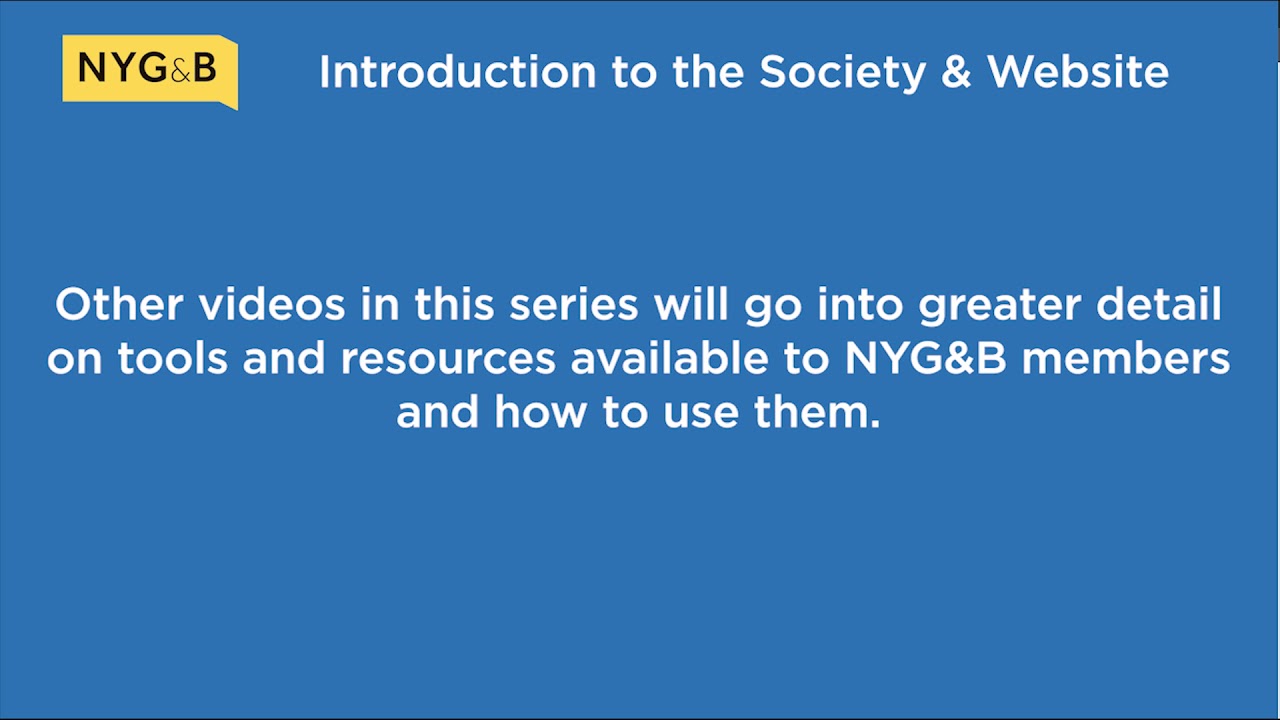 NYG&B

Introduction to the Society & Website

Other videos in this series will go into greater detail on tools and resources available to NYG&B members and how to use them.